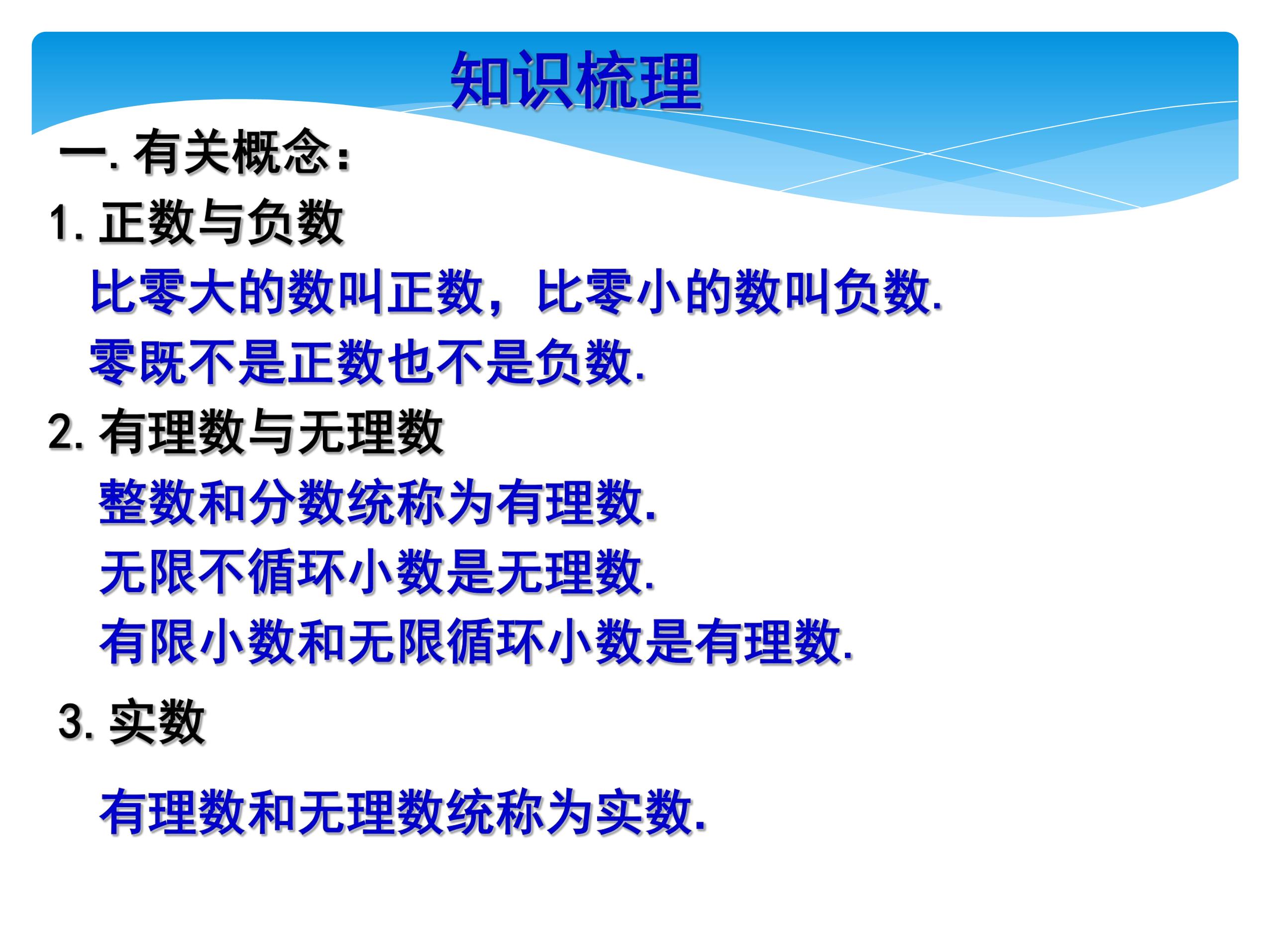 知识梳理

一. 有关概念:

1. 正数与负数

比零大的数叫正数，比零小的数叫负数.

零既不是正数也不是负数.

2. 有理数与无理数

整数和分数统称为有理数.

无限不循环小数是无理数.

有限小数和无限循环小数是有理数.

3. 实数

有理数和无理数统称为实数.